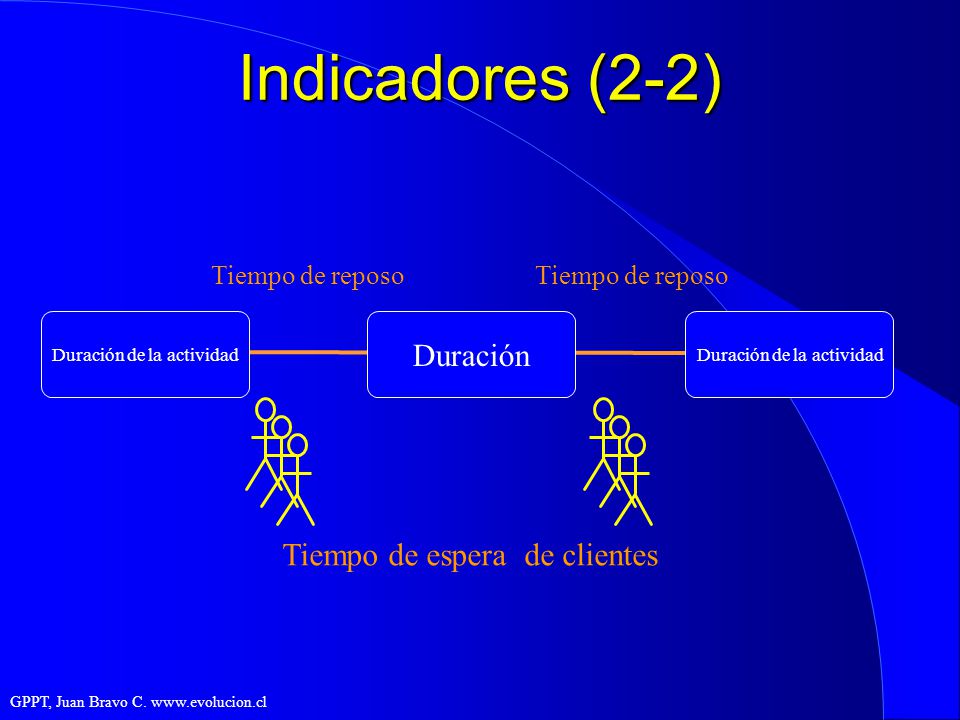 Indicadores (2-2)

Tiempo de reposo

Tiempo de reposo

Duración de la actividad

Duración

Duración de la actividad

Tiempo de espera de clientes

GPPT, Juan Bravo C. www.evolucion.cl